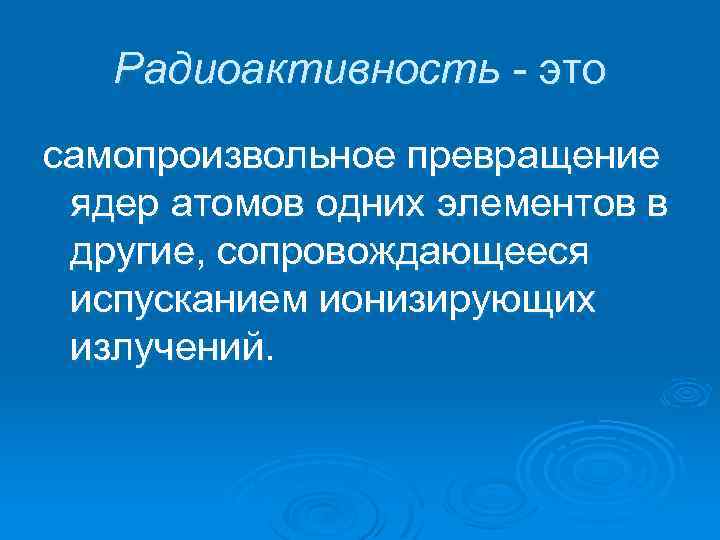 Радиоактивность - это

самопроизвольное превращение ядер атомов одних элементов в другие, сопровождающееся испусканием ионизирующих излучений.